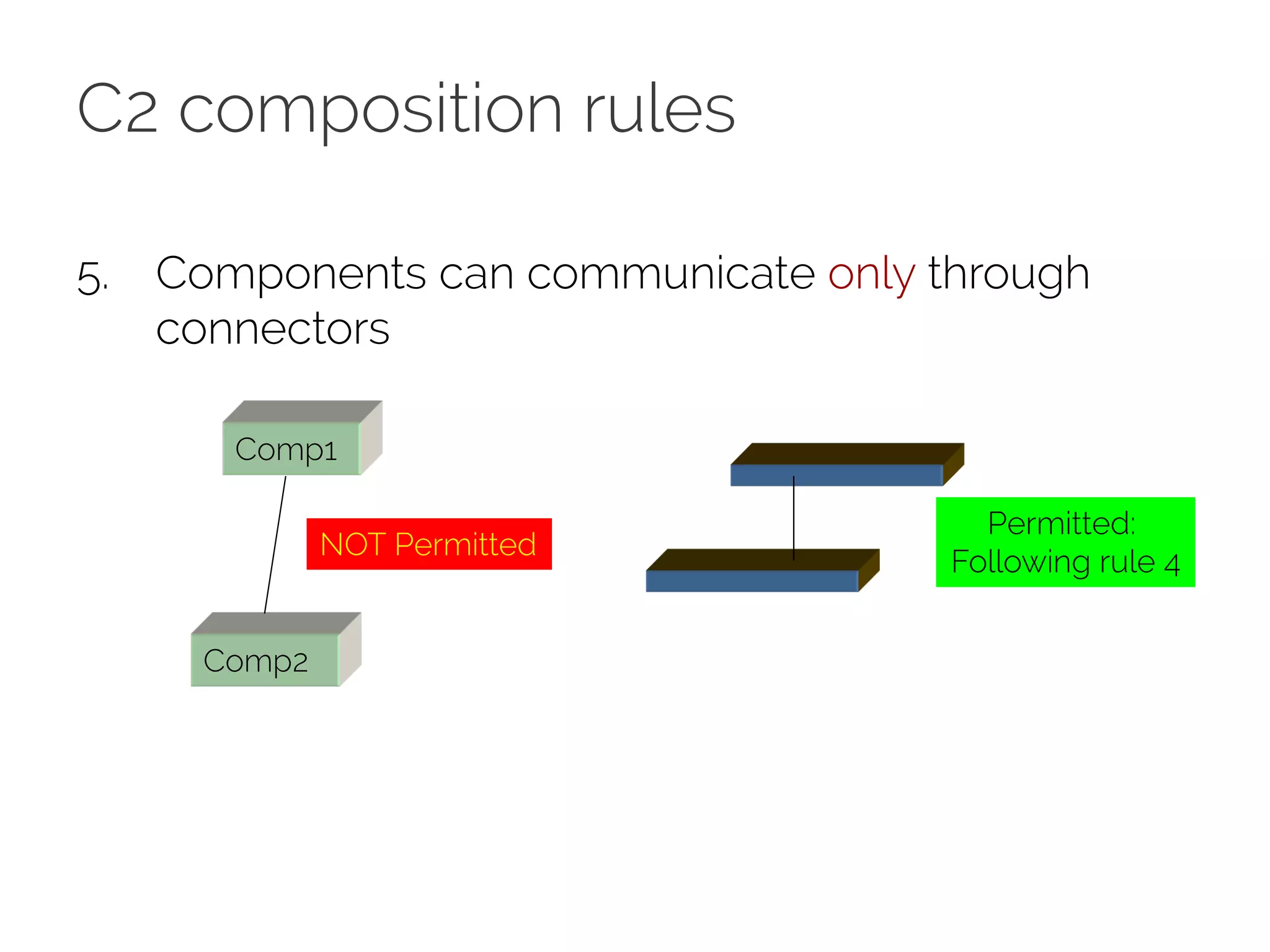 C2 composition rules

5. Components can communicate only through connectors

Comp1

NOT Permitted

Comp2

Permitted: Following rule 4